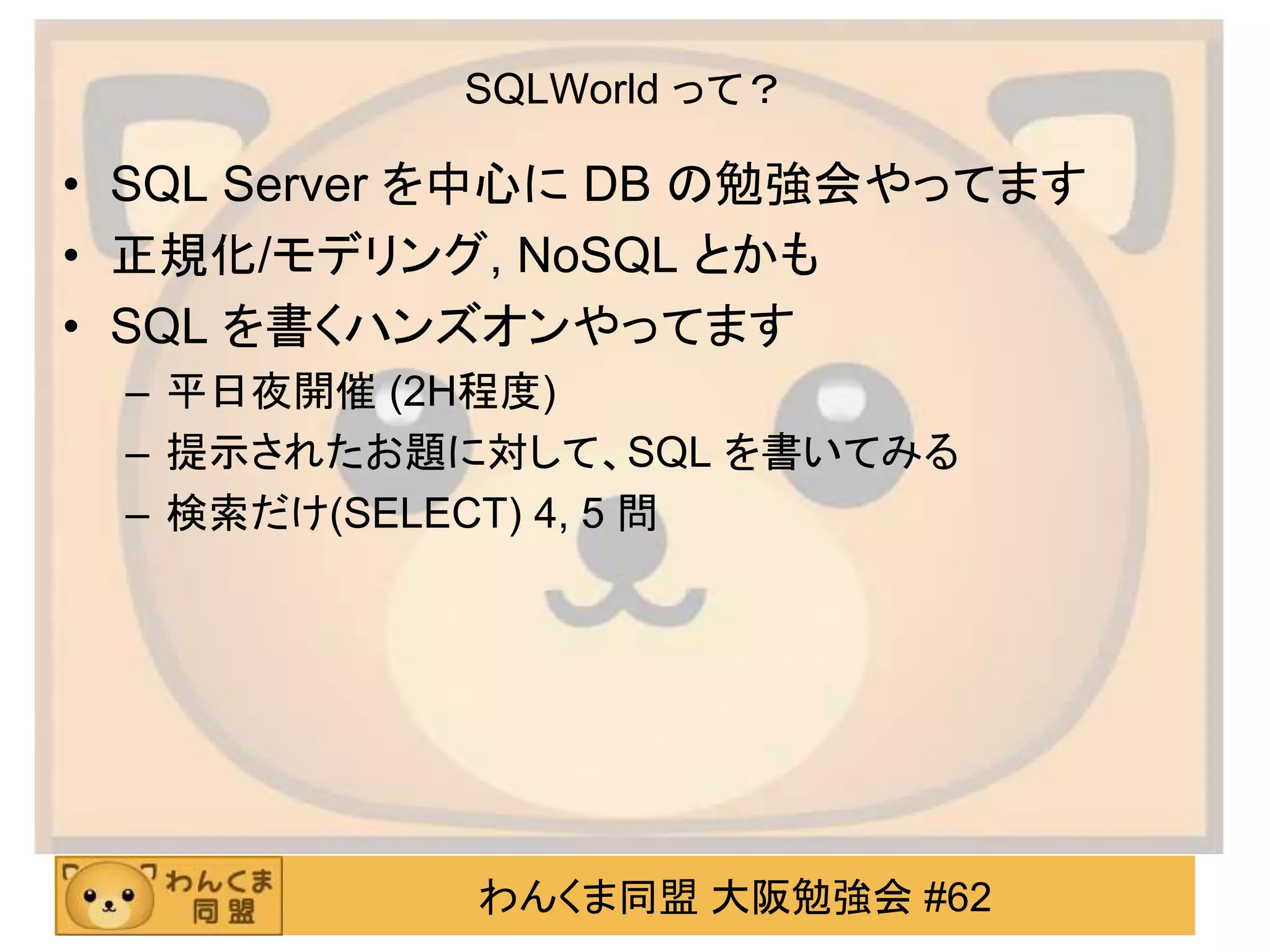 SQLWorld って？

• SQL Server を中心に DB の勉強会やってます
• 正規化/モデリング, NoSQL とかも
• SQL を書くハンズオンやってます
– 平日夜開催 (2H程度)
– 提示されたお題に対して、SQL を書いてみる
– 検索だけ(SELECT) 4, 5 問

わんくま同盟

わんくま同盟 大阪勉強会 #62